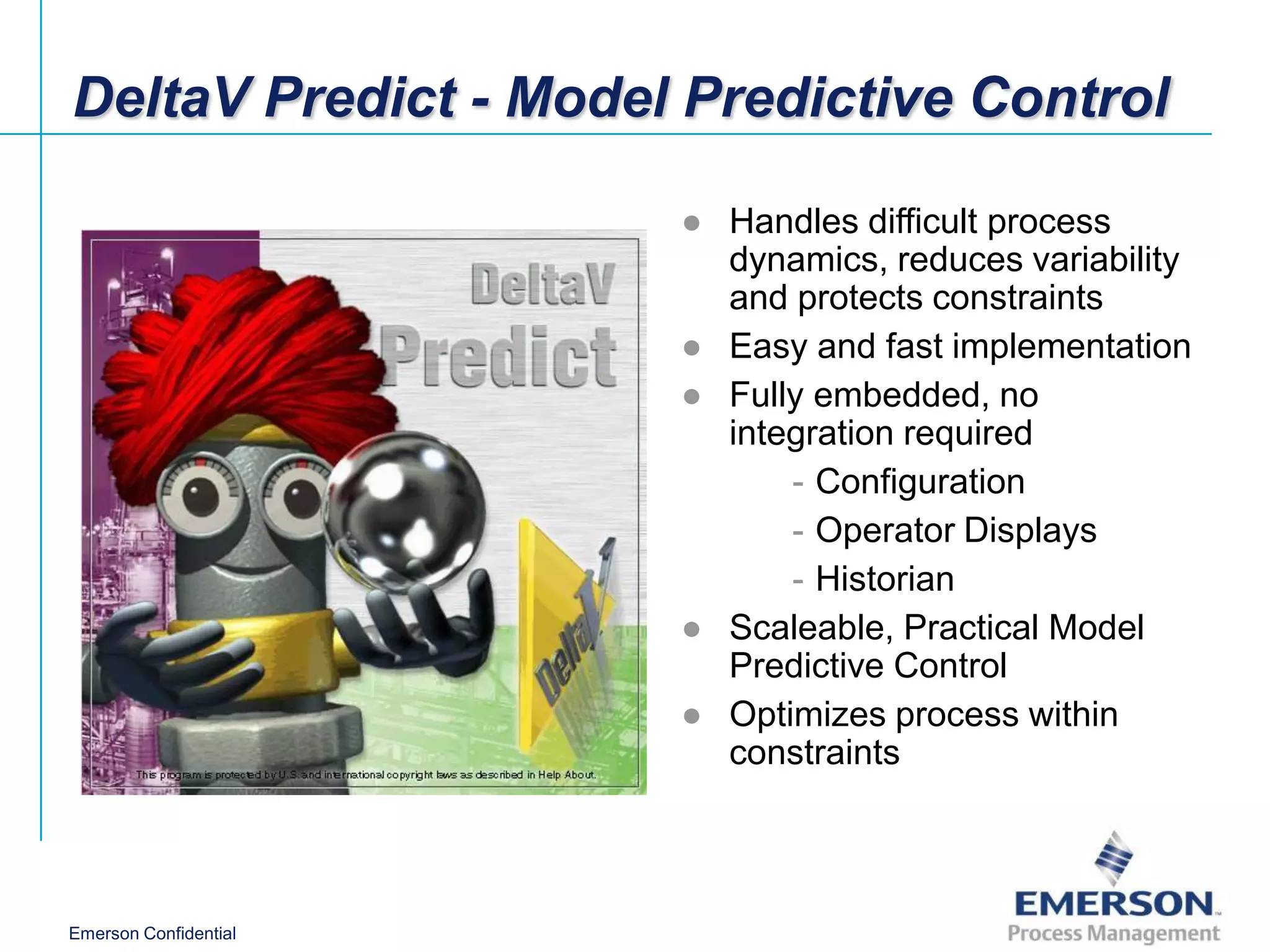 DeltaV Predict - Model Predictive Control

DeltaV
Predict

DeltaV

This program is protected by U.S. and international copyright laws as described in Help About.

- Handles difficult process dynamics, reduces variability and protects constraints
- Easy and fast implementation
- Fully embedded, no integration required
  - Configuration
  - Operator Displays
  - Historian
- Scaleable, Practical Model Predictive Control
- Optimizes process within constraints

Emerson Confidential

EMERSON
Process Management